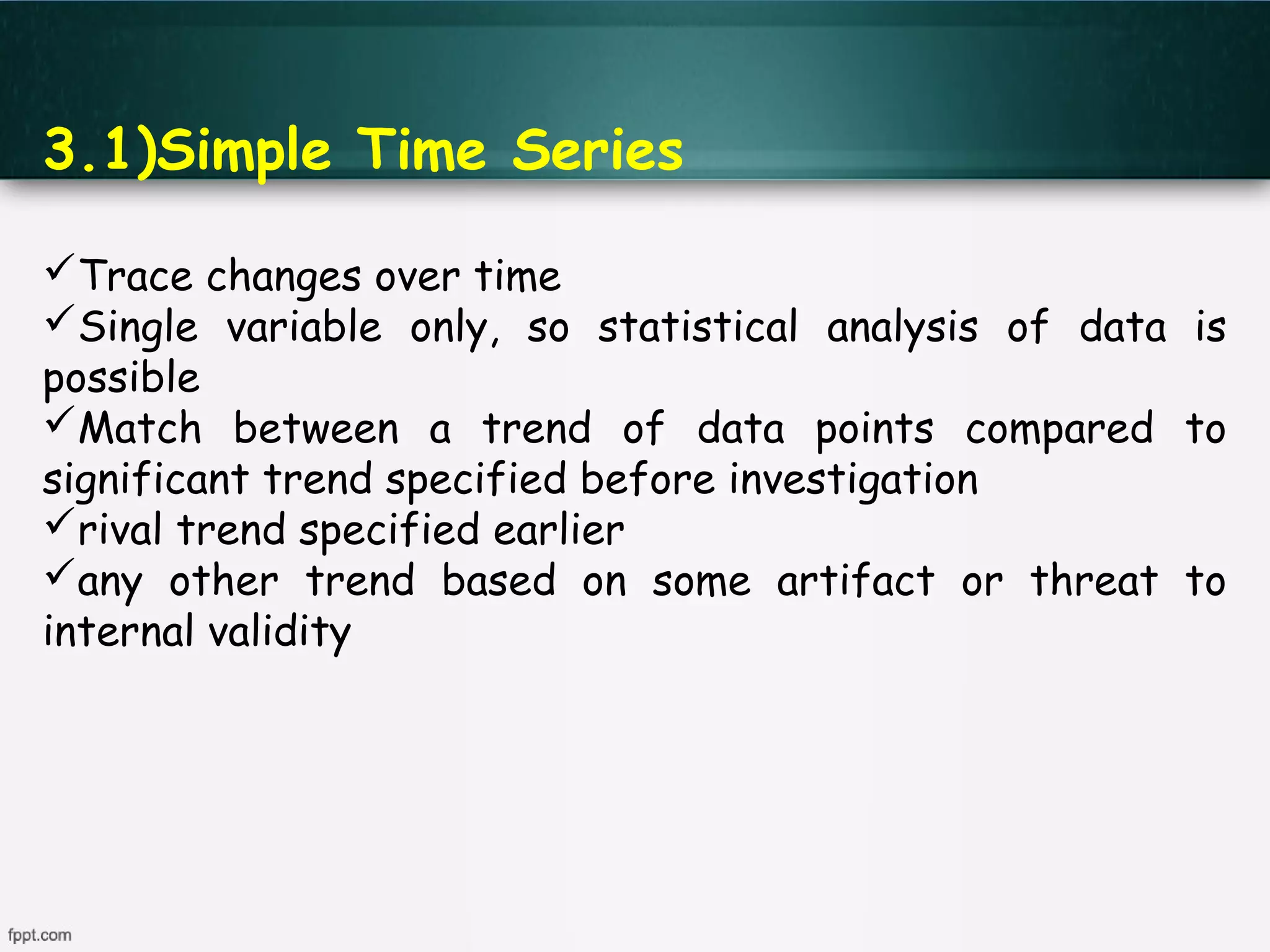 3.1)Simple Time Series

✓Trace changes over time
✓Single variable only, so statistical analysis of data is possible
✓Match between a trend of data points compared to significant trend specified before investigation
✓rival trend specified earlier
✓any other trend based on some artifact or threat to internal validity

fppt.com